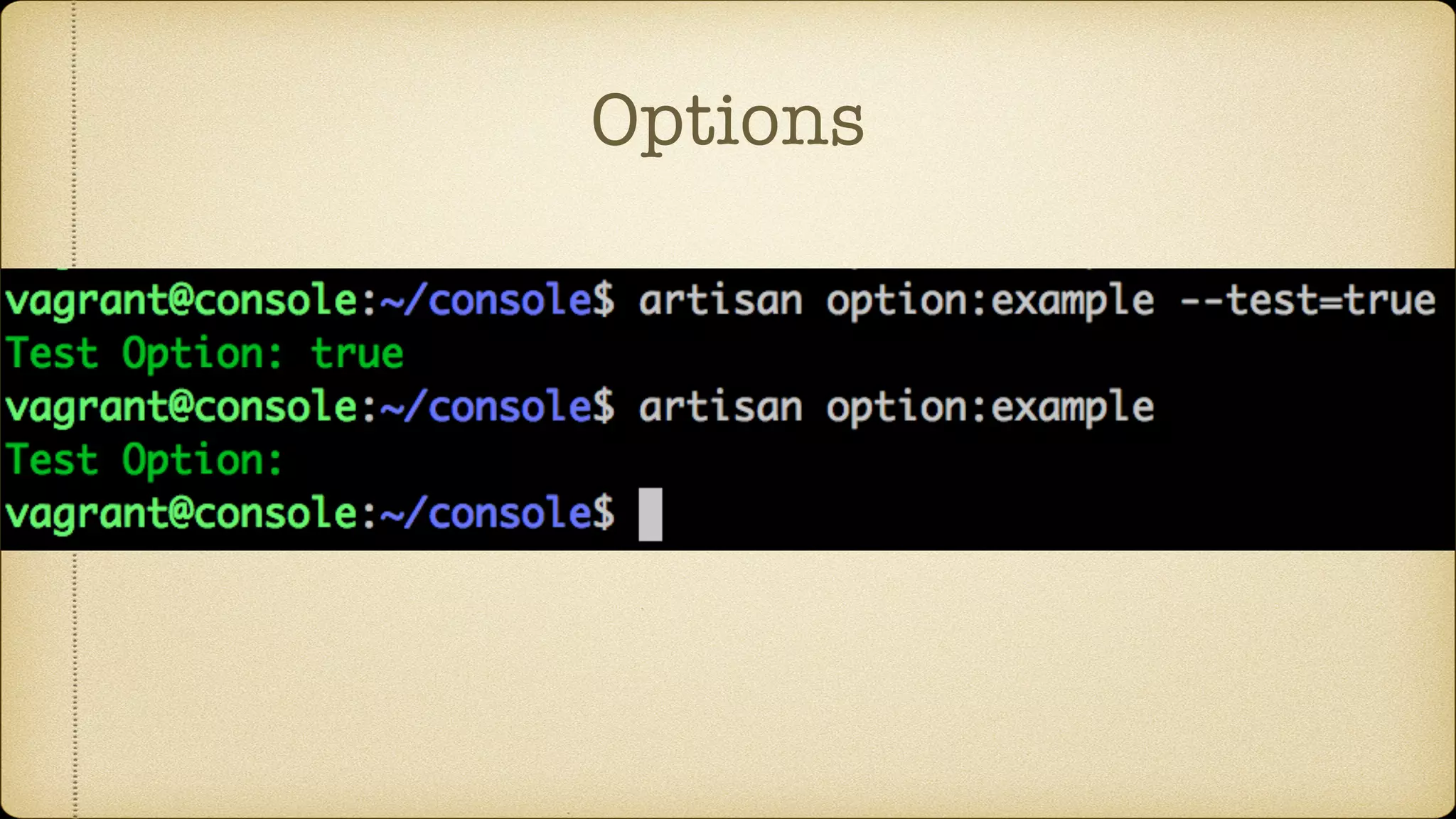 Options

vagrant@console:~/console$ artisan option:example --test=true
Test Option: true
vagrant@console:~/console$ artisan option:example
Test Option:
vagrant@console:~/console$